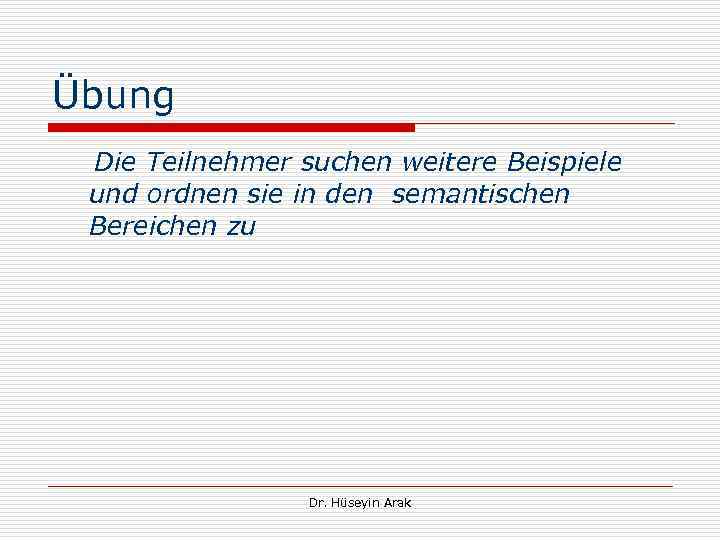 Übung

Die Teilnehmer suchen weitere Beispiele und ordnen sie in den semantischen Bereichen zu

Dr. Hüseyin Arak